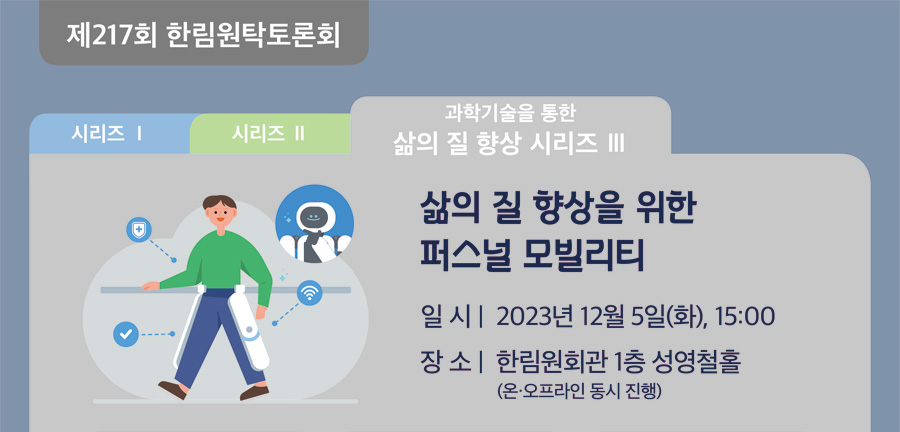 제217회 한림원탁토론회

시리즈 Ⅰ

시리즈 Ⅱ

과학기술을 통한
삶의 질 향상 시리즈 Ⅲ

삶의 질 향상을 위한
퍼스널 모빌리티

일 시 | 2023년 12월 5일(화), 15:00

장 소 | 한림원회관 1층 성영철홀
(온·오프라인 동시 진행)